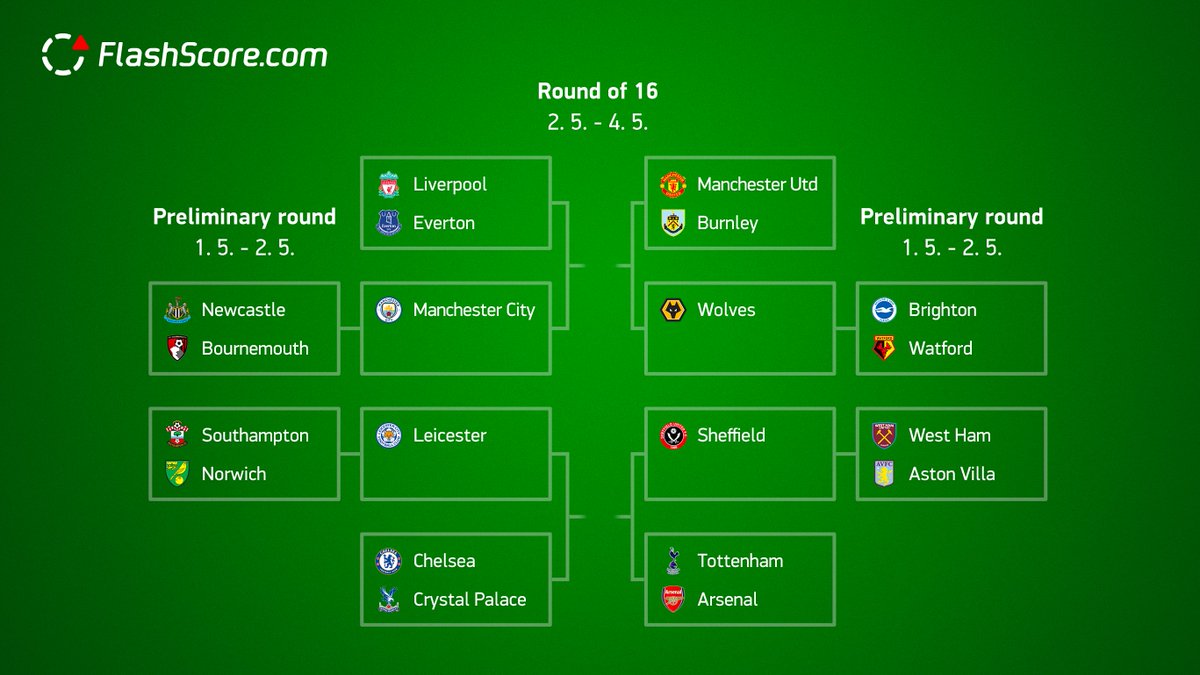 FlashScore.com

Round of 16
2. 5. - 4. 5.

Preliminary round
1. 5. - 2. 5.

Newcastle
Bournemouth

Southampton
Norwich

Liverpool
Everton

Manchester City

Leicester

Chelsea
Crystal Palace

Manchester Utd
Burnley

Wolves

Sheffield

Tottenham
Arsenal

Preliminary round
1. 5. - 2. 5.

Brighton
Watford

West Ham
Aston Villa